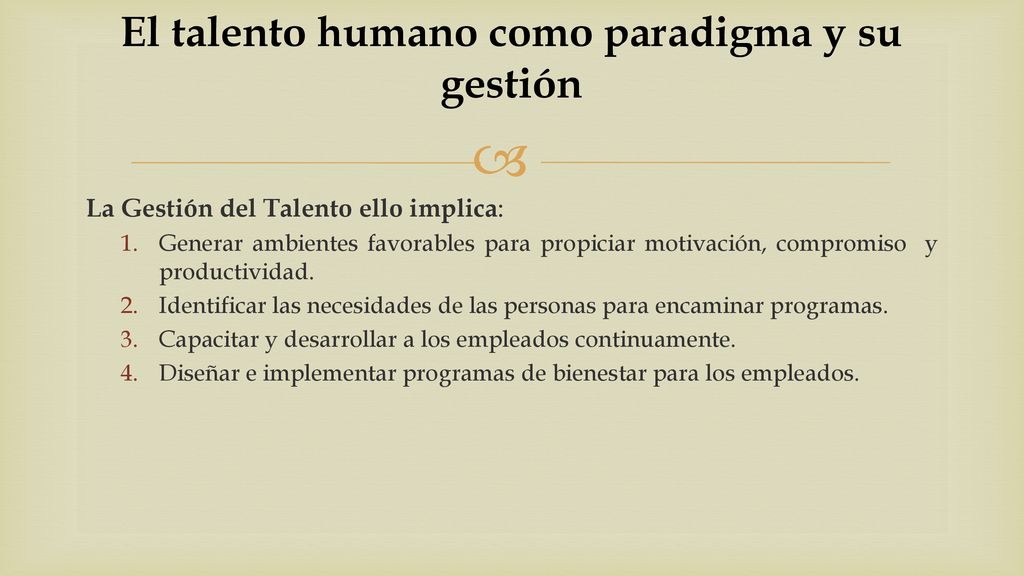 El talento humano como paradigma y su gestión

La Gestión del Talento ello implica:

1. Generar ambientes favorables para propiciar motivación, compromiso y productividad.
2. Identificar las necesidades de las personas para encaminar programas.
3. Capacitar y desarrollar a los empleados continuamente.
4. Diseñar e implementar programas de bienestar para los empleados.